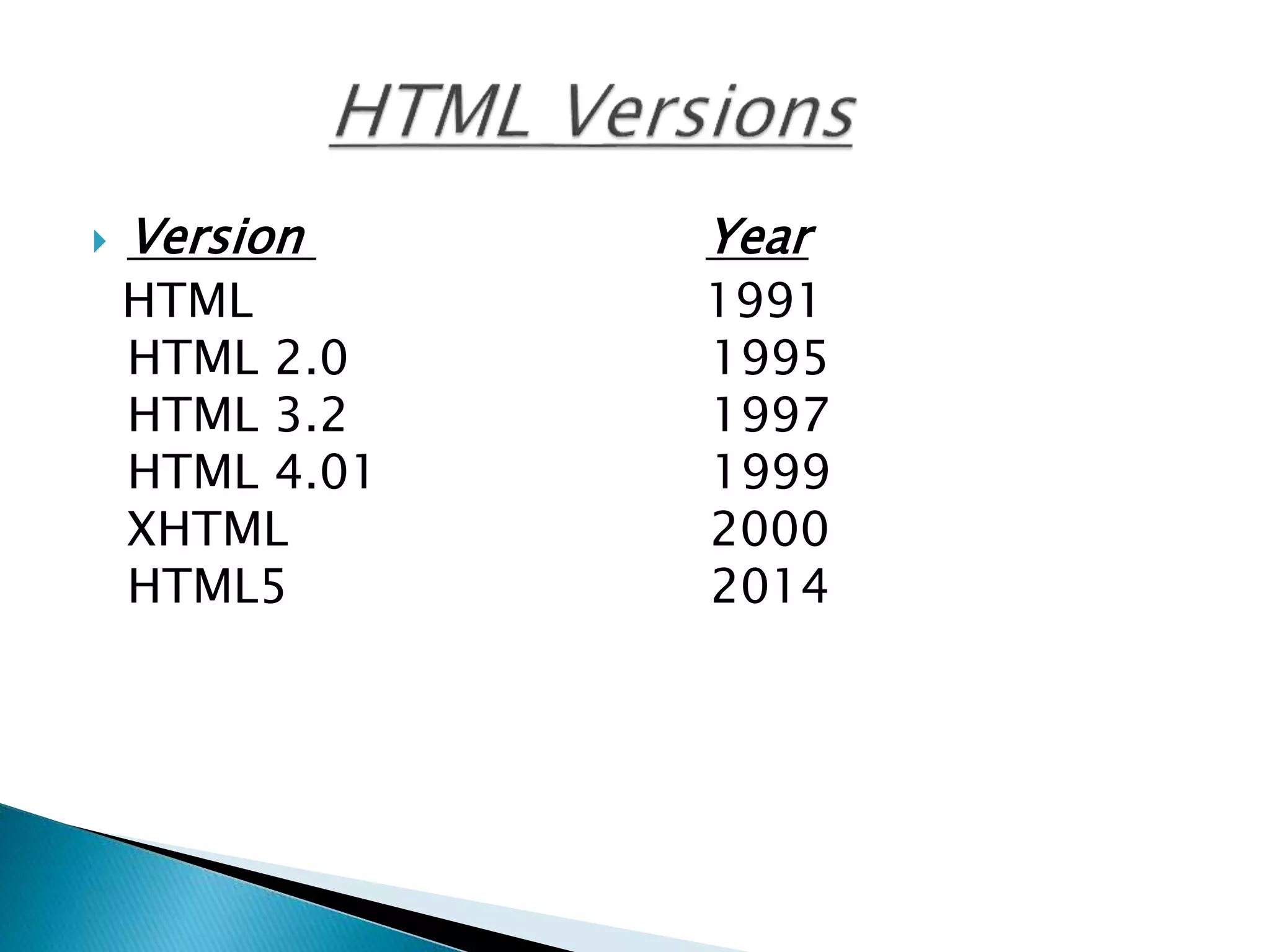 HTML Versions

| Version | Year |
|---|---|
| HTML | 1991 |
| HTML 2.0 | 1995 |
| HTML 3.2 | 1997 |
| HTML 4.01 | 1999 |
| XHTML | 2000 |
| HTML5 | 2014 |